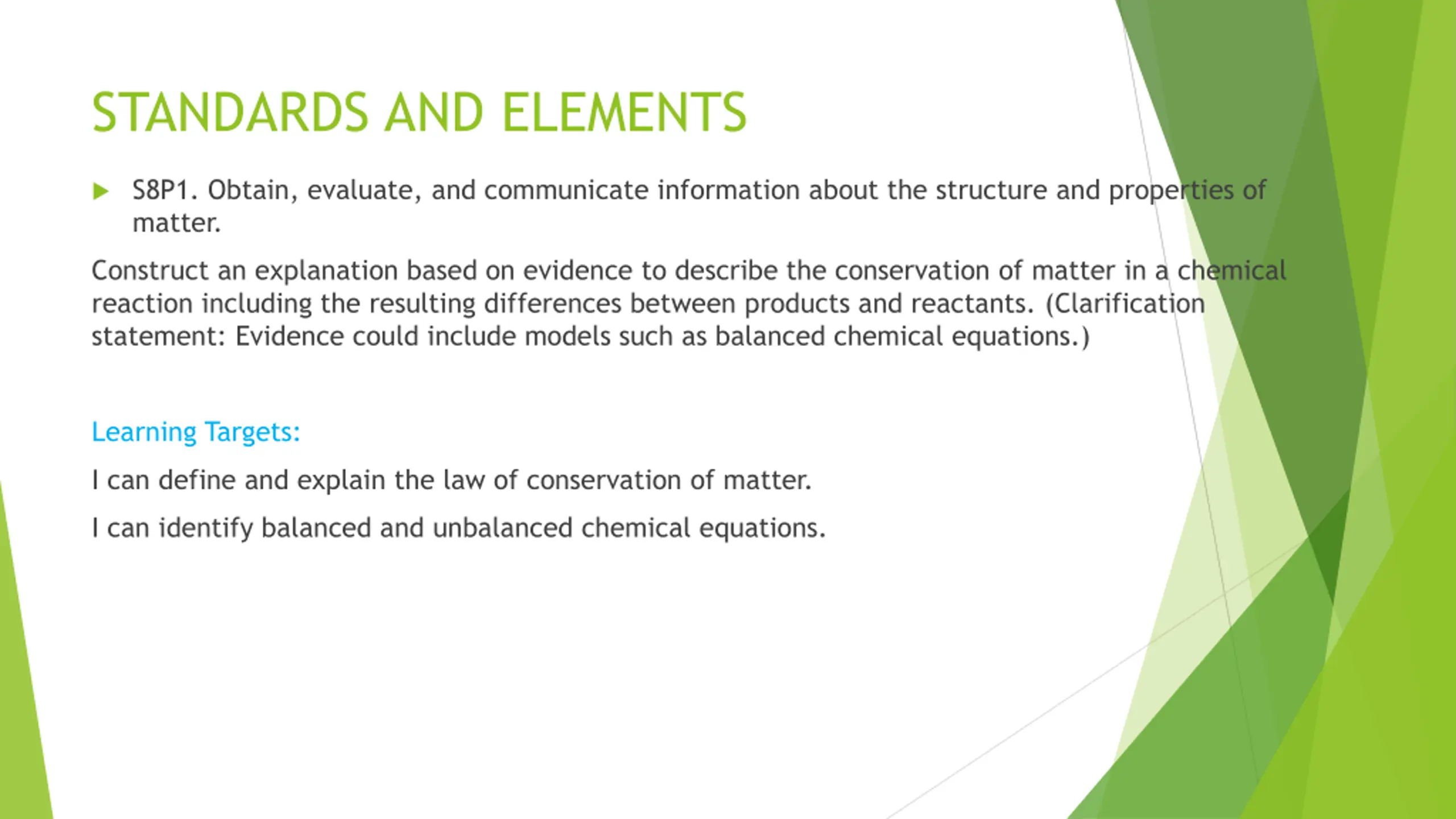 STANDARDS AND ELEMENTS

S8P1. Obtain, evaluate, and communicate information about the structure and properties of matter.

Construct an explanation based on evidence to describe the conservation of matter in a chemical reaction including the resulting differences between products and reactants. (Clarification statement: Evidence could include models such as balanced chemical equations.)

Learning Targets:

I can define and explain the law of conservation of matter.

I can identify balanced and unbalanced chemical equations.